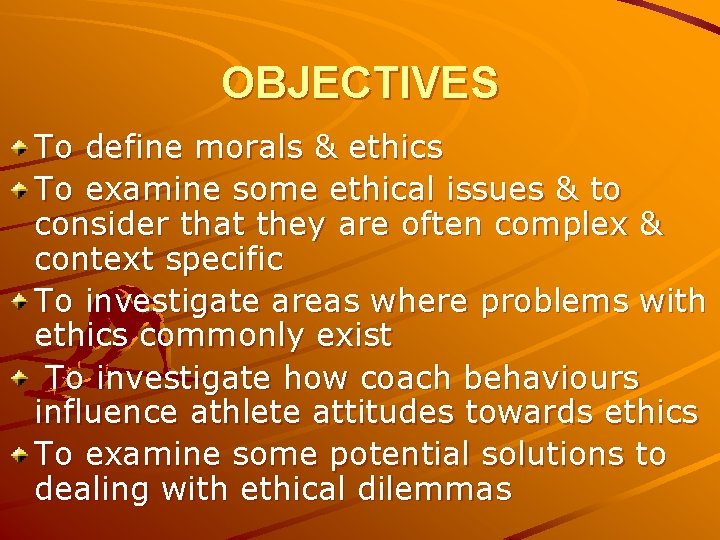 OBJECTIVES

• To define morals & ethics
• To examine some ethical issues & to consider that they are often complex & context specific
• To investigate areas where problems with ethics commonly exist
• To investigate how coach behaviours influence athlete attitudes towards ethics
• To examine some potential solutions to dealing with ethical dilemmas